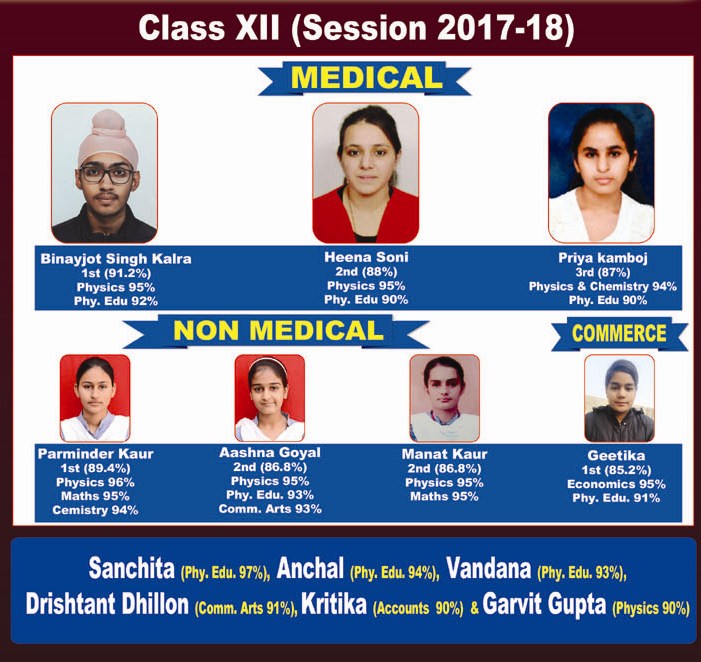 Class XII (Session 2017-18)

MEDICAL

Binayjot Singh Kalra
1st (91.2%)
Physics 95%
Phy. Edu 92%

Heena Soni
2nd (88%)
Physics 95%
Phy. Edu 90%

Priya kamboj
3rd (87%)
Physics & Chemistry 94%
Phy. Edu 90%

NON MEDICAL

COMMERCE

Parminder Kaur
1st (89.4%)
Physics 96%
Maths 95%
Cemistry 94%

Aashna Goyal
2nd (86.8%)
Physics 95%
Phy. Edu. 93%
Comm. Arts 93%

Manat Kaur
2nd (86.8%)
Physics 95%
Maths 95%

Geetika
1st (85.2%)
Economics 95%
Phy. Edu. 91%

Sanchita (Phy. Edu. 97%), Anchal (Phy. Edu. 94%), Vandana (Phy. Edu. 93%),
Drishtant Dhillon (Comm. Arts 91%), Kritika (Accounts 90%) & Garvit Gupta (Physics 90%)